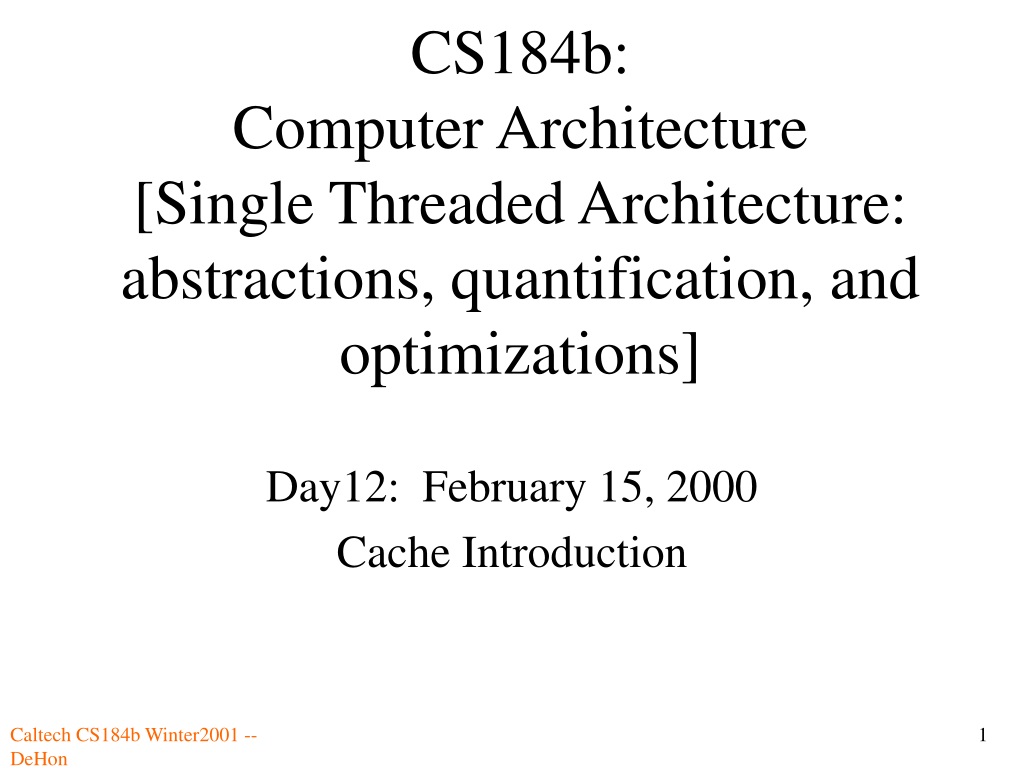 CS184b:
Computer Architecture
[Single Threaded Architecture: abstractions, quantification, and optimizations]

Day12: February 15, 2000
Cache Introduction

Caltech CS184b Winter2001 -- DeHon

1